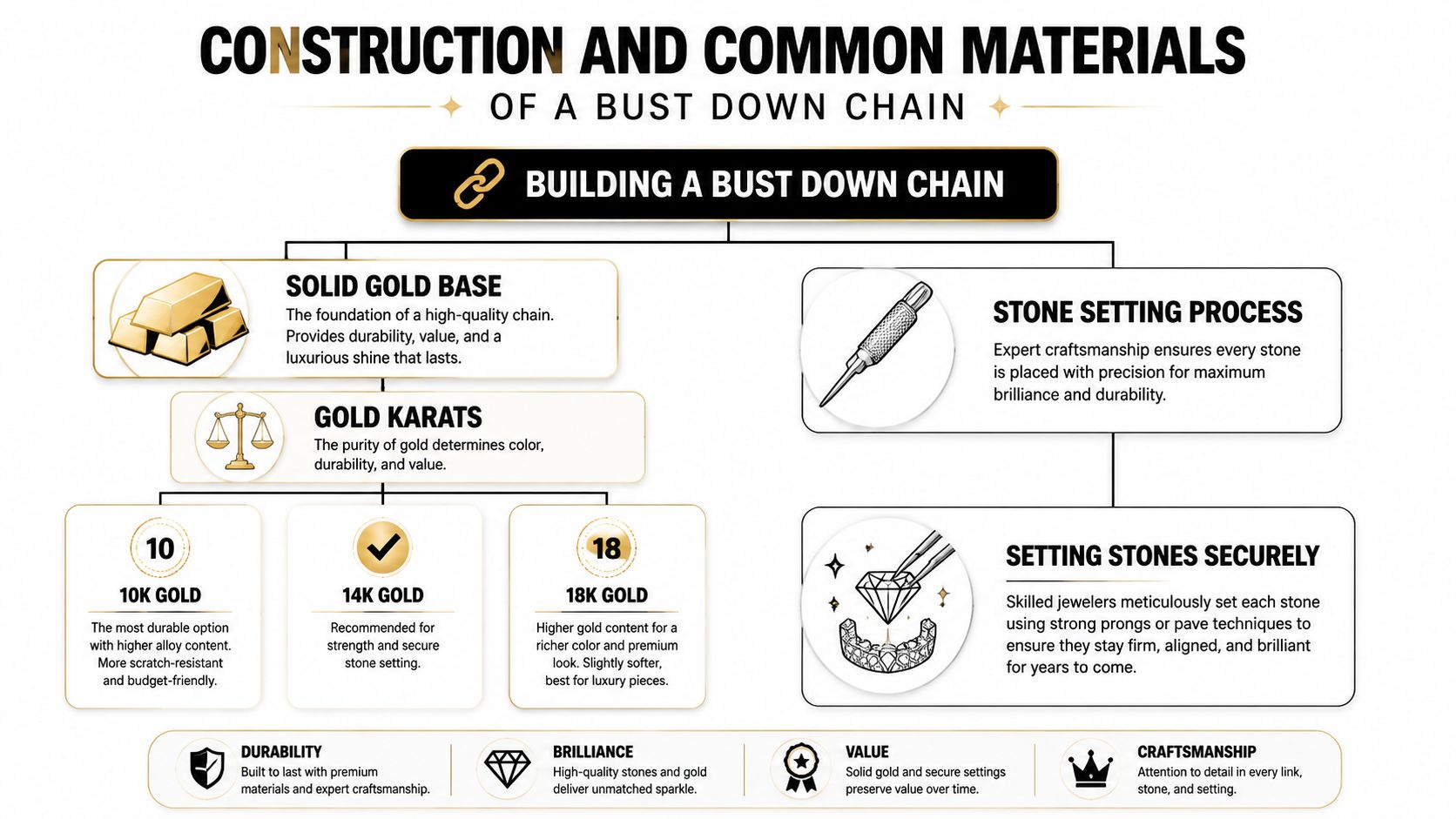 CONSTRUCTION AND COMMON MATERIALS

OF A BUST DOWN CHAIN

BUILDING A BUST DOWN CHAIN

SOLID GOLD BASE
The foundation of a high-quality chain. Provides durability, value, and a luxurious shine that lasts.

GOLD KARATS
The purity of gold determines color, durability, and value.

10
10K GOLD
The most durable option with higher alloy content. More scratch-resistant and budget-friendly.

14K GOLD
Recommended for strength and secure stone setting.

18
18K GOLD
Higher gold content for a richer color and premium look. Slightly softer, best for luxury pieces.

STONE SETTING PROCESS
Expert craftsmanship ensures every stone is placed with precision for maximum brilliance and durability.

SETTING STONES SECURELY
Skilled jewelers meticulously set each stone using strong prongs or pave techniques to ensure they stay firm, aligned, and brilliant for years to come.

DURABILITY
Built to last with premium materials and expert craftsmanship.

BRILLIANCE
High-quality stones and gold deliver unmatched sparkle.

VALUE
Solid gold and secure settings preserve value over time.

CRAFTSMANSHIP
Attention to detail in every link, stone, and setting.